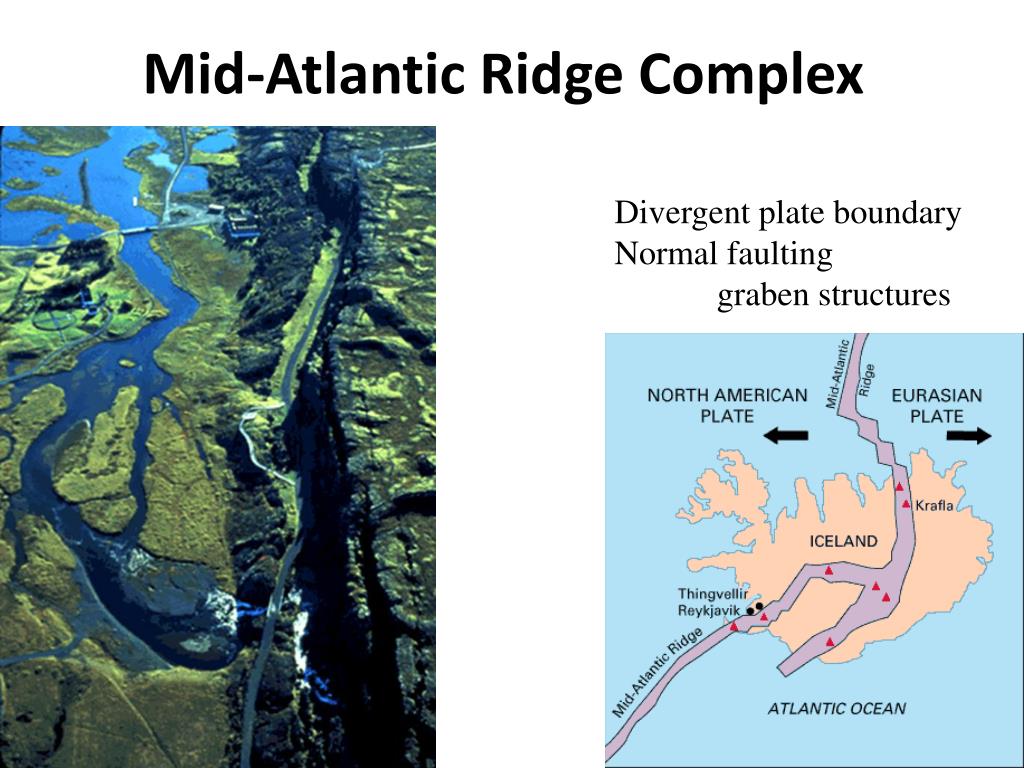 Mid-Atlantic Ridge Complex

Divergent plate boundary
Normal faulting
graben structures

NORTH AMERICAN PLATE

Mid-Atlantic Ridge

EURASIAN PLATE

Krafla

ICELAND

Thingvellir
Reykjavik

Mid-Atlantic Ridge

ATLANTIC OCEAN